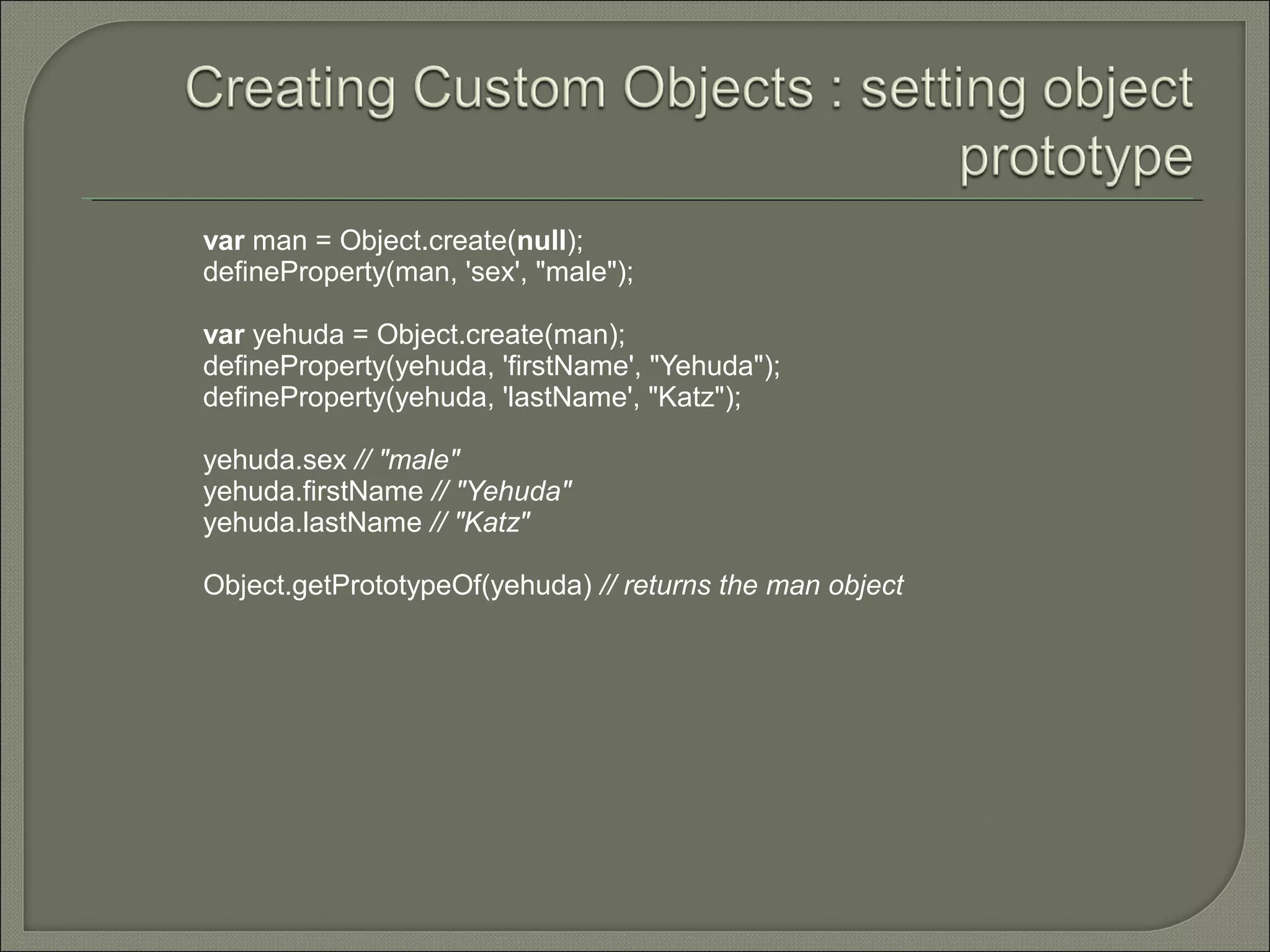 Creating Custom Objects : setting object prototype

var man = Object.create(null);
defineProperty(man, 'sex', "male");

var yehuda = Object.create(man);
defineProperty(yehuda, 'firstName', "Yehuda");
defineProperty(yehuda, 'lastName', "Katz");

yehuda.sex // "male"
yehuda.firstName // "Yehuda"
yehuda.lastName // "Katz"

Object.getPrototypeOf(yehuda) // returns the man object